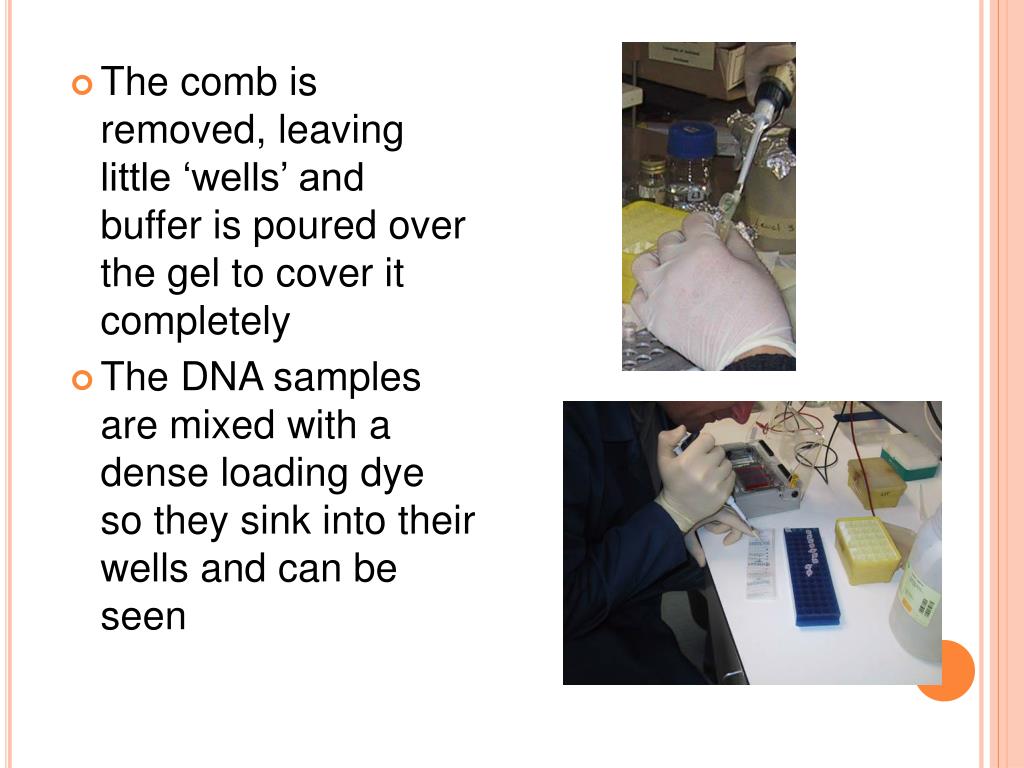 The comb is removed, leaving little ‘wells’ and buffer is poured over the gel to cover it completely

The DNA samples are mixed with a dense loading dye so they sink into their wells and can be seen